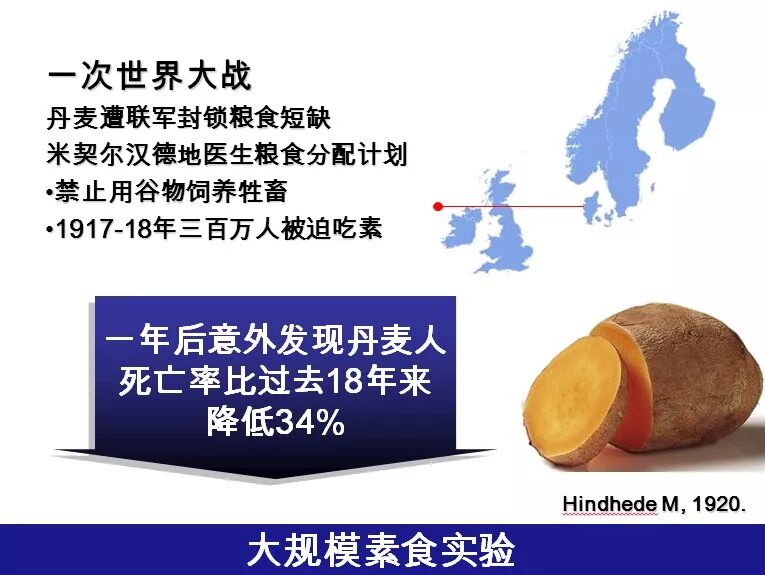 一次世界大战

丹麦遭联军封锁粮食短缺

米契尔汉德地医生粮食分配计划

•禁止用谷物饲养牲畜

•1917-18年三百万人被迫吃素

一年后意外发现丹麦人死亡率比过去18年来降低34%

Hindhede M, 1920.

大规模素食实验